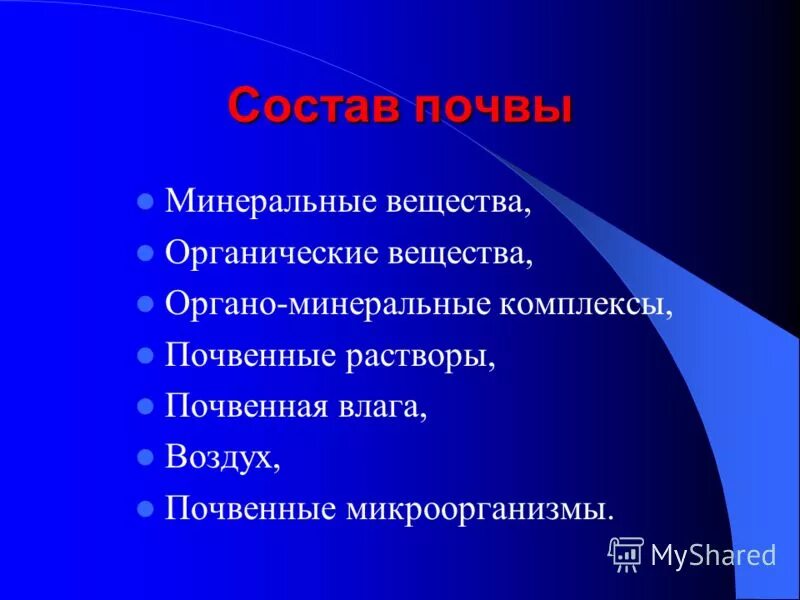 Состав почвы

- Минеральные вещества,
- Органические вещества,
- Органо-минеральные комплексы,
- Почвенные растворы,
- Почвенная влага,
- Воздух,
- Почвенные микроорганизмы.

MyShared